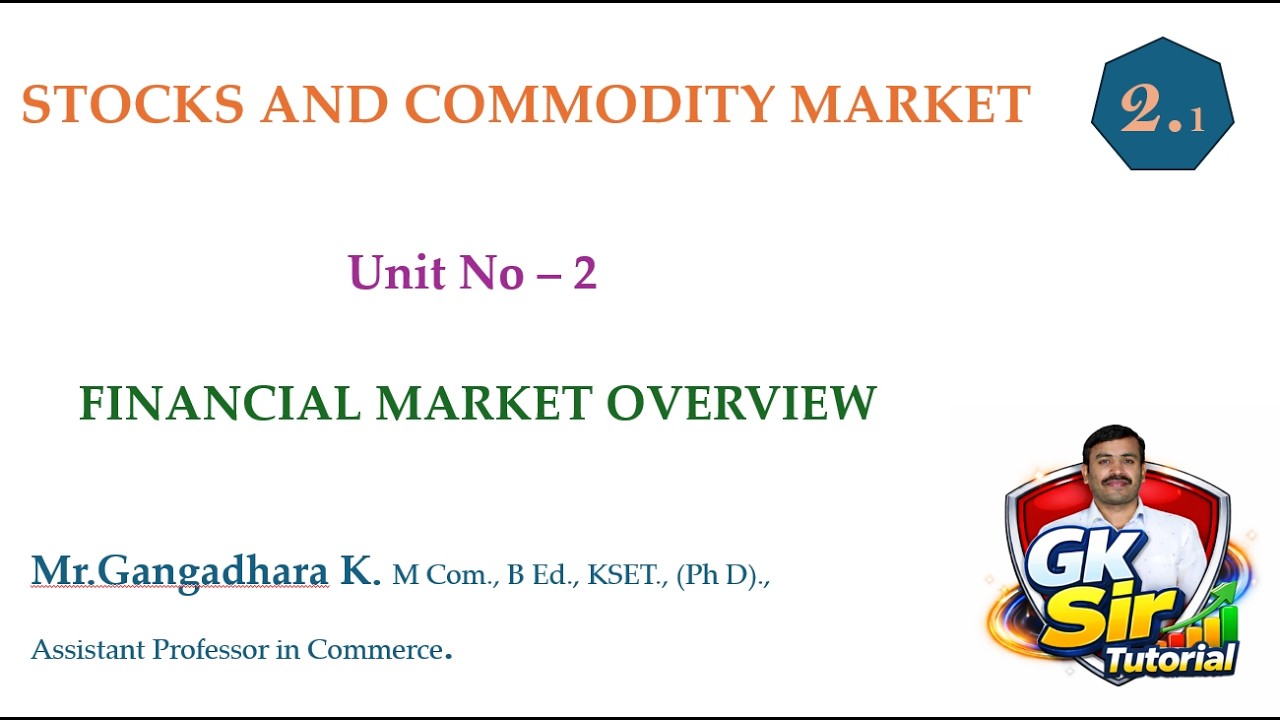 STOCKS AND COMMODITY MARKET

2.1

Unit No – 2

FINANCIAL MARKET OVERVIEW

Mr.Gangadhara K. M Com., B Ed., KSET., (Ph D).,

Assistant Professor in Commerce.

GK Sir Tutorial